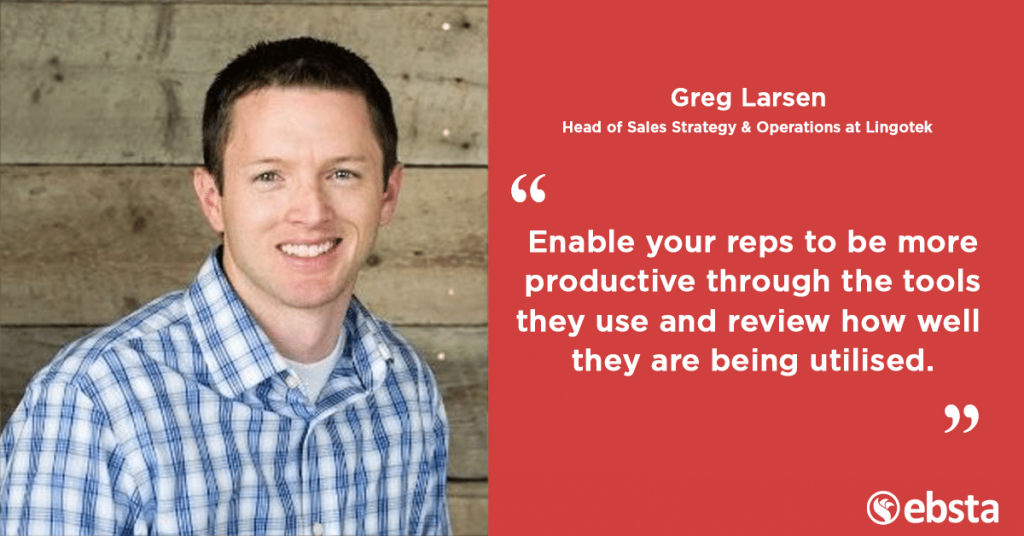 Greg Larsen
Head of Sales Strategy & Operations at Lingotek

“

Enable your reps to be more productive through the tools they use and review how well they are being utilised.

”

ebsta